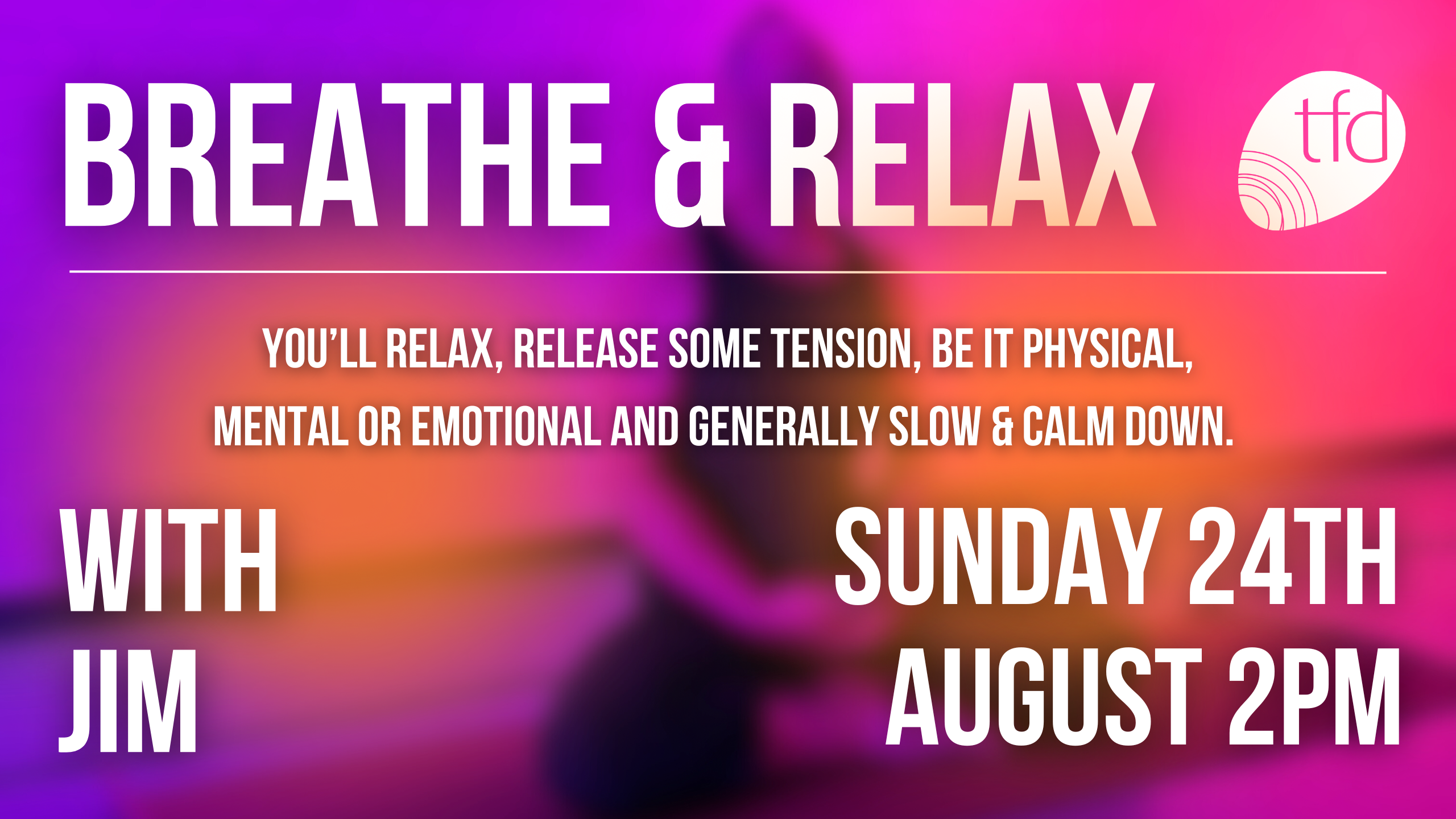 BREATHE & RELAX

tfd

YOU'LL RELAX, RELEASE SOME TENSION, BE IT PHYSICAL, MENTAL OR EMOTIONAL AND GENERALLY SLOW & CALM DOWN.

WITH JIM

SUNDAY 24TH AUGUST 2PM